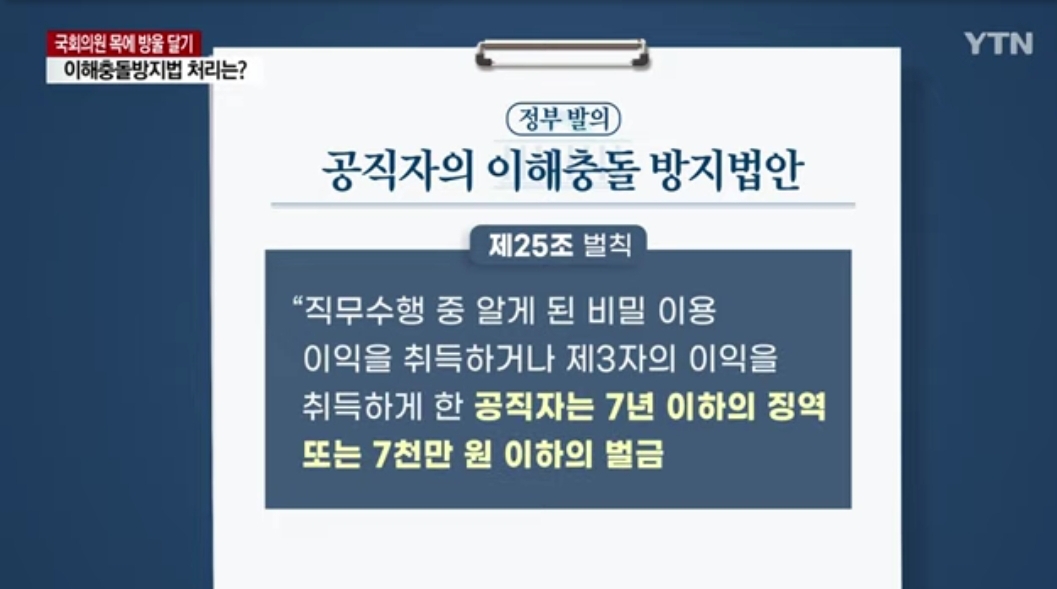 국회의원 목에 방울 달기
이해충돌방지법 처리는?

YTN

정부 발의
공직자의 이해충돌 방지법안

제25조 벌칙

“직무수행 중 알게 된 비밀 이용 이익을 취득하거나 제3자의 이익을 취득하게 한 공직자는 7년 이하의 징역 또는 7천만 원 이하의 벌금